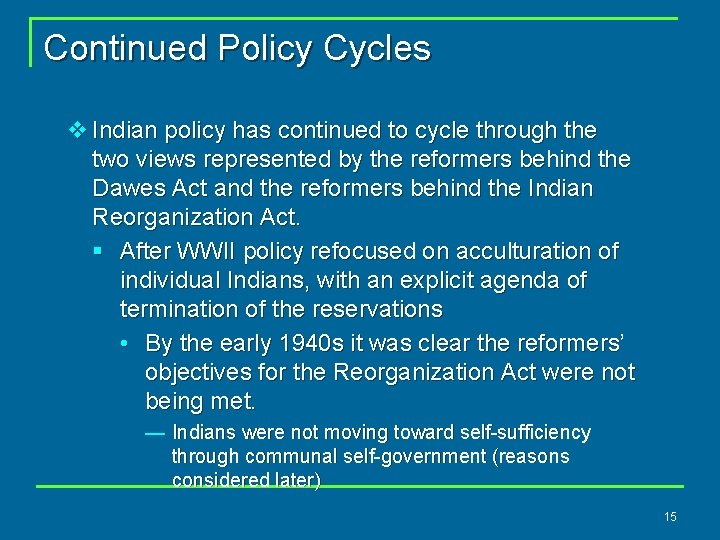 Continued Policy Cycles

❖ Indian policy has continued to cycle through the two views represented by the reformers behind the Dawes Act and the reformers behind the Indian Reorganization Act.

▪ After WWII policy refocused on acculturation of individual Indians, with an explicit agenda of termination of the reservations

• By the early 1940s it was clear the reformers' objectives for the Reorganization Act were not being met.

— Indians were not moving toward self-sufficiency through communal self-government (reasons considered later)

15